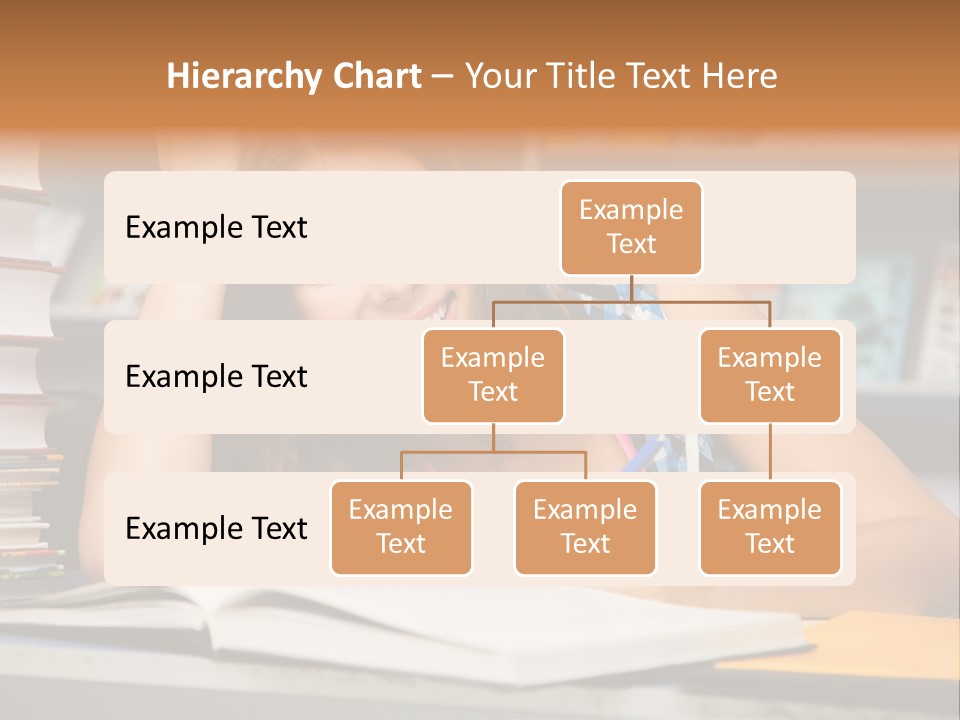 Hierarchy Chart – Your Title Text Here

Example Text

Example Text

Example Text

Example Text

Example Text

Example Text

Example Text

Example Text

Example Text